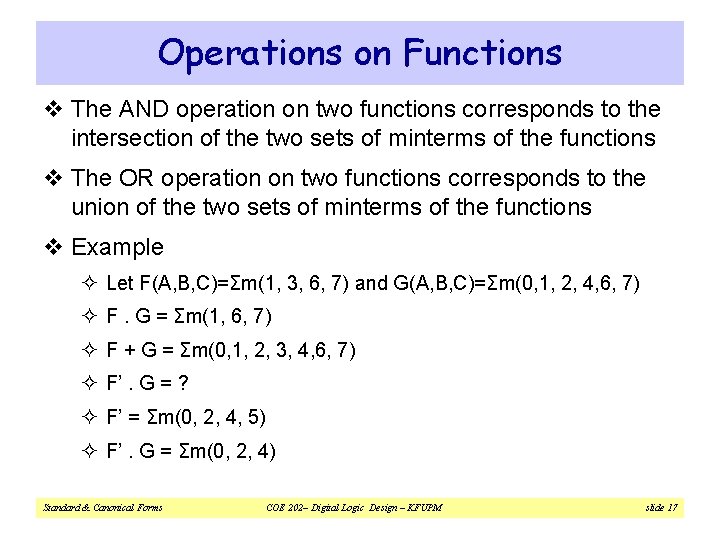 Operations on Functions

❖ The AND operation on two functions corresponds to the intersection of the two sets of minterms of the functions

❖ The OR operation on two functions corresponds to the union of the two sets of minterms of the functions

❖ Example

✧ Let F(A,B,C)=Σm(1, 3, 6, 7) and G(A,B,C)=Σm(0,1, 2, 4,6, 7)

✧ F . G = Σm(1, 6, 7)

✧ F + G = Σm(0,1, 2, 3, 4,6, 7)

✧ F' . G = ?

✧ F' = Σm(0, 2, 4, 5)

✧ F' . G = Σm(0, 2, 4)

Standard & Canonical Forms   COE 202– Digital Logic Design – KFUPM   slide 17